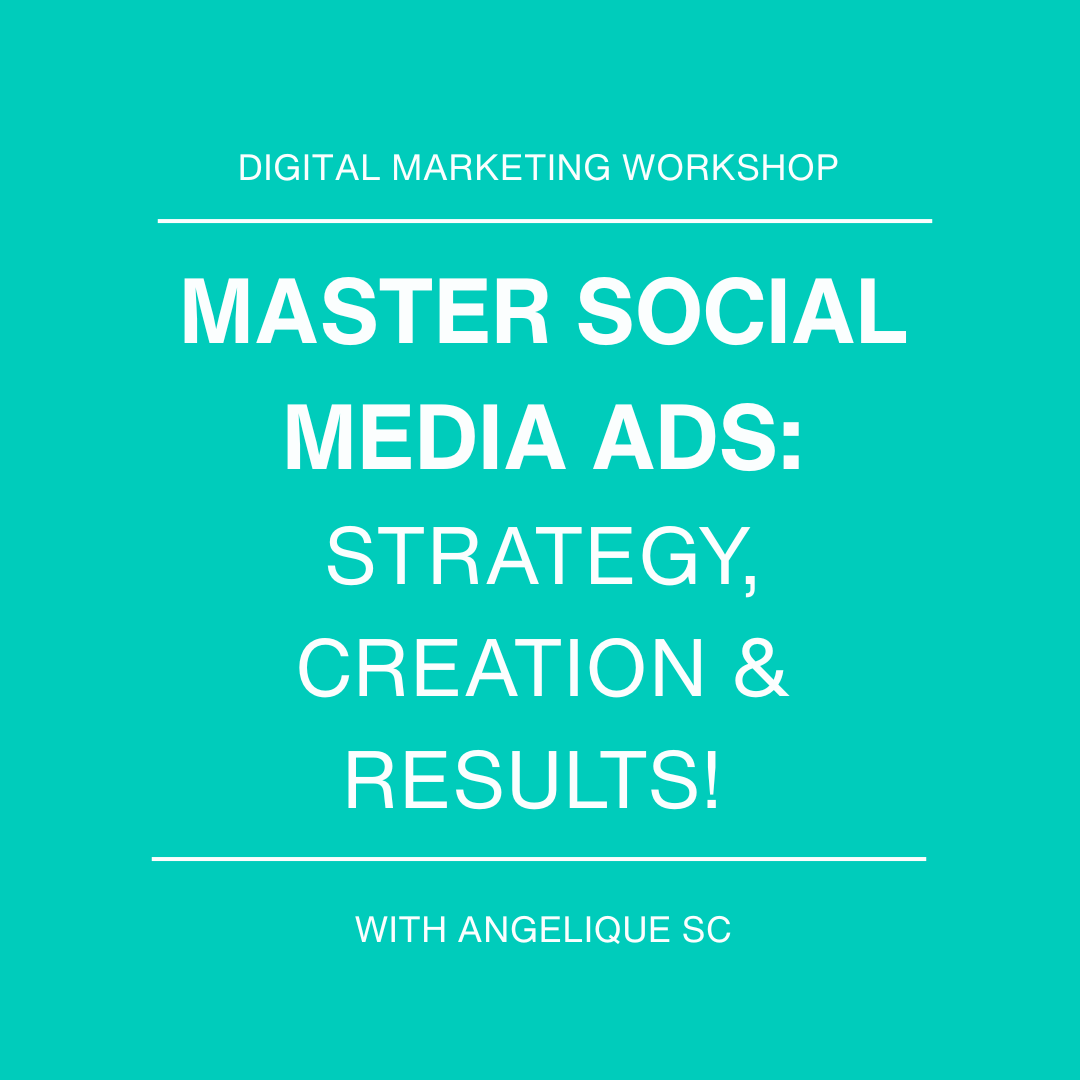 DIGITAL MARKETING WORKSHOP

MASTER SOCIAL MEDIA ADS: STRATEGY, CREATION & RESULTS!

WITH ANGELIQUE SC